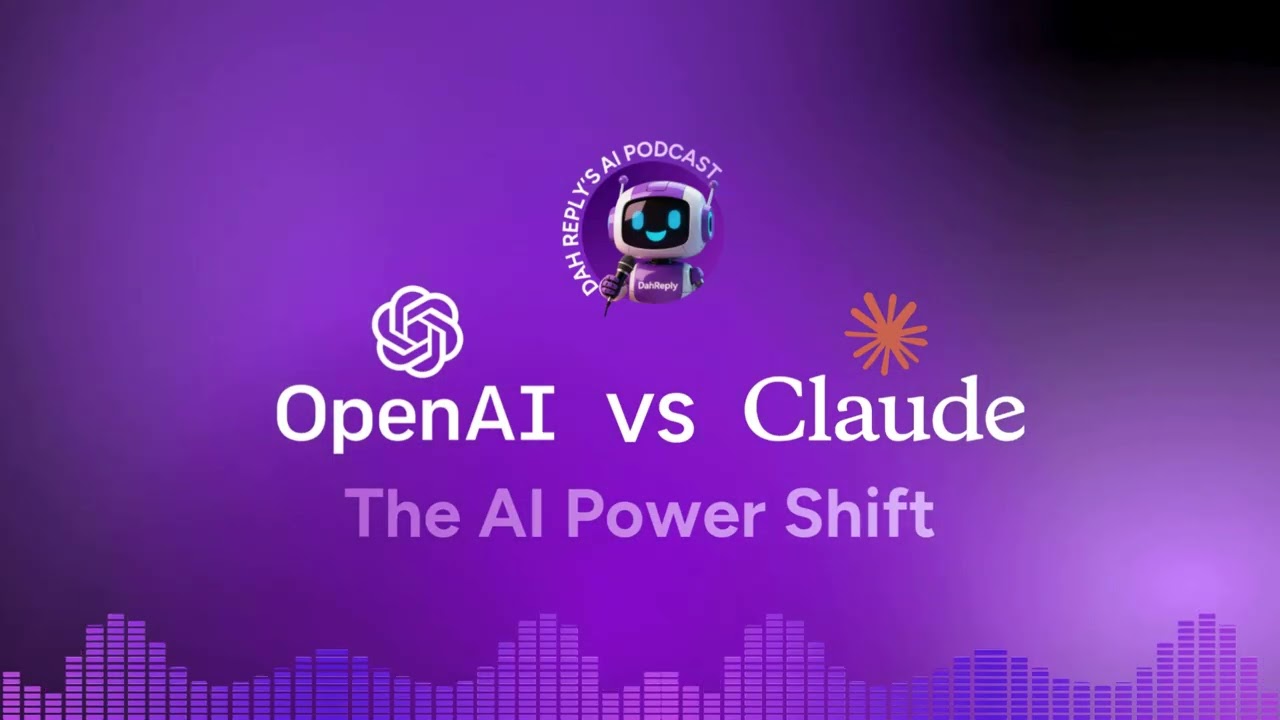 DAH REPLY'S AI PODCAST

DahReply

OpenAI vs Claude

The AI Power Shift